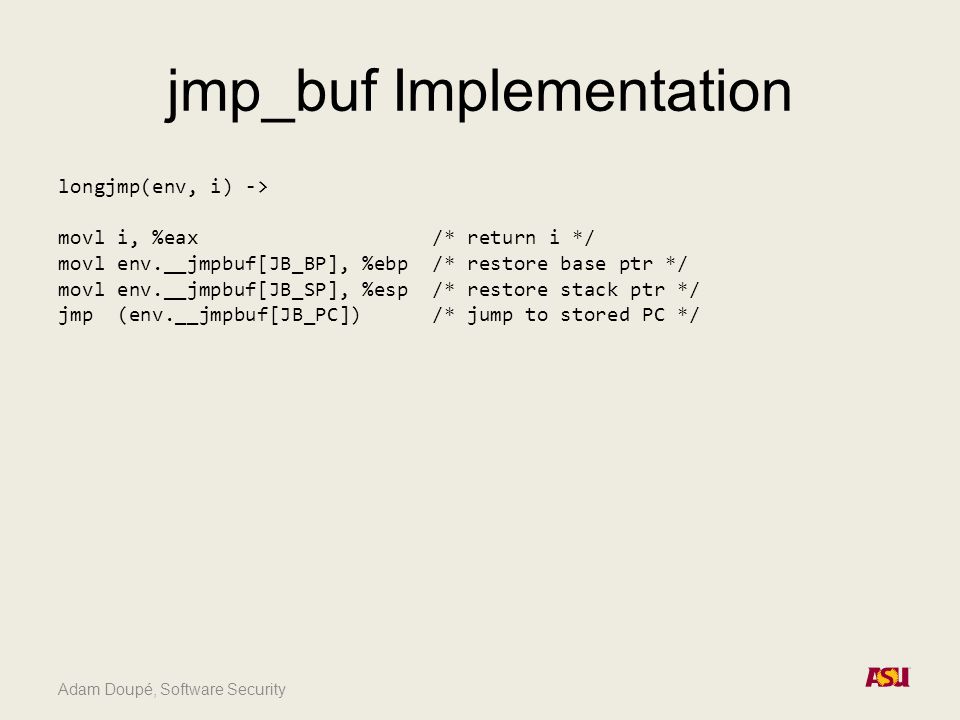 jmp_buf Implementation

longjmp(env, i) ->

movl i, %eax /* return i */
movl env.__jmpbuf[JB_BP], %ebp /* restore base ptr */
movl env.__jmpbuf[JB_SP], %esp /* restore stack ptr */
jmp (env.__jmpbuf[JB_PC]) /* jump to stored PC */

Adam Doupé, Software Security

ASU